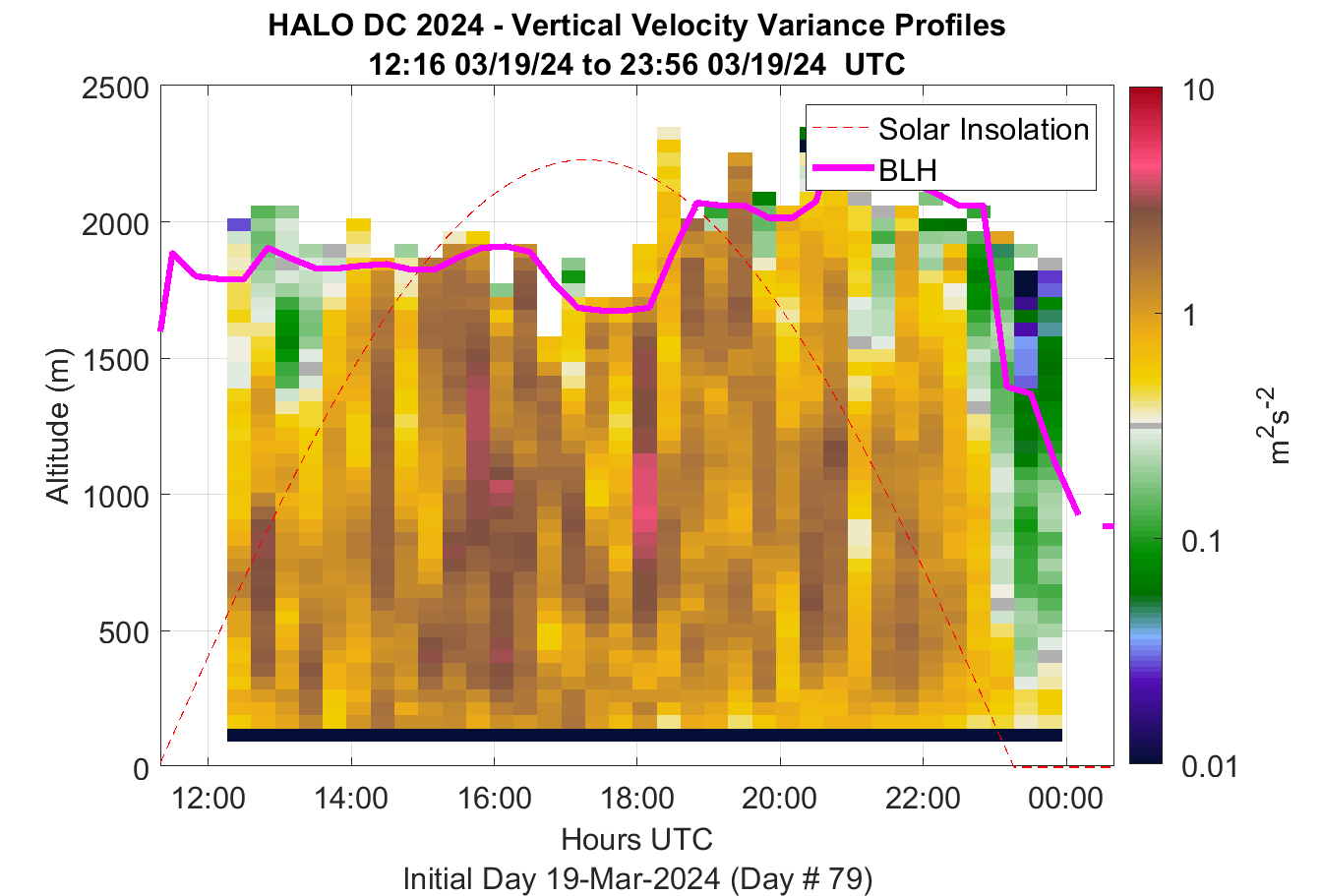 HALO DC 2024 - Vertical Velocity Variance Profiles
12:16 03/19/24 to 23:56 03/19/24 UTC

Solar Insolation
BLH

Altitude (m)
2500
2000
1500
1000
500
0

12:00
14:00
16:00
18:00
20:00
22:00
00:00

Hours UTC
Initial Day 19-Mar-2024 (Day # 79)

10
1
0.1
0.01
$m^2s^{-2}$